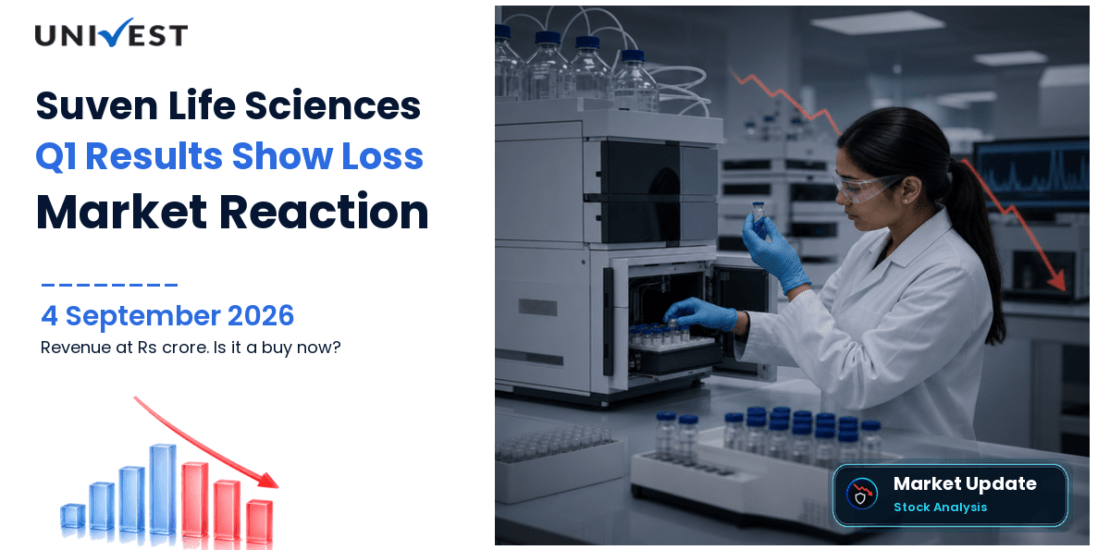 UNIVEST

Suven Life Sciences
Q1 Results Show Loss
Market Reaction

4 September 2026
Revenue at Rs crore. Is it a buy now?

Market Update
Stock Analysis